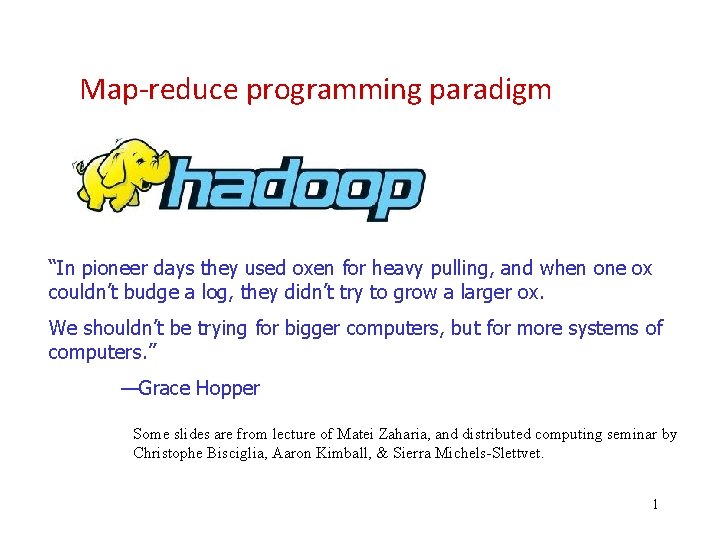 Map-reduce programming paradigm

hadoop

“In pioneer days they used oxen for heavy pulling, and when one ox couldn’t budge a log, they didn’t try to grow a larger ox.

We shouldn’t be trying for bigger computers, but for more systems of computers.”

—Grace Hopper

Some slides are from lecture of Matei Zaharia, and distributed computing seminar by Christophe Bisciglia, Aaron Kimball, & Sierra Michels-Slettvet.

1